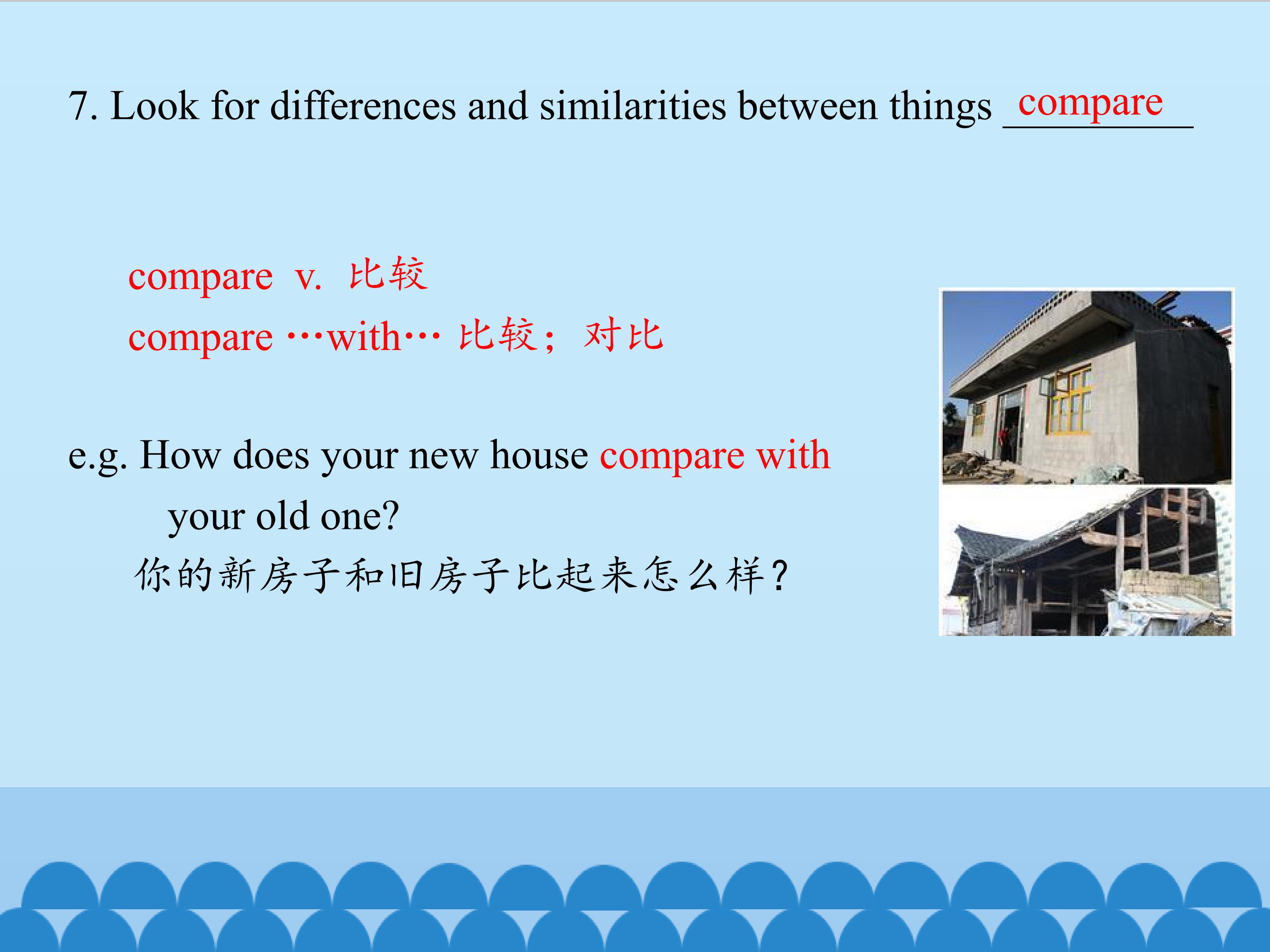 7. Look for differences and similarities between things compare

compare v. 比较

compare …with… 比较；对比

e.g. How does your new house compare with your old one?

你的新房子和旧房子比起来怎么样？